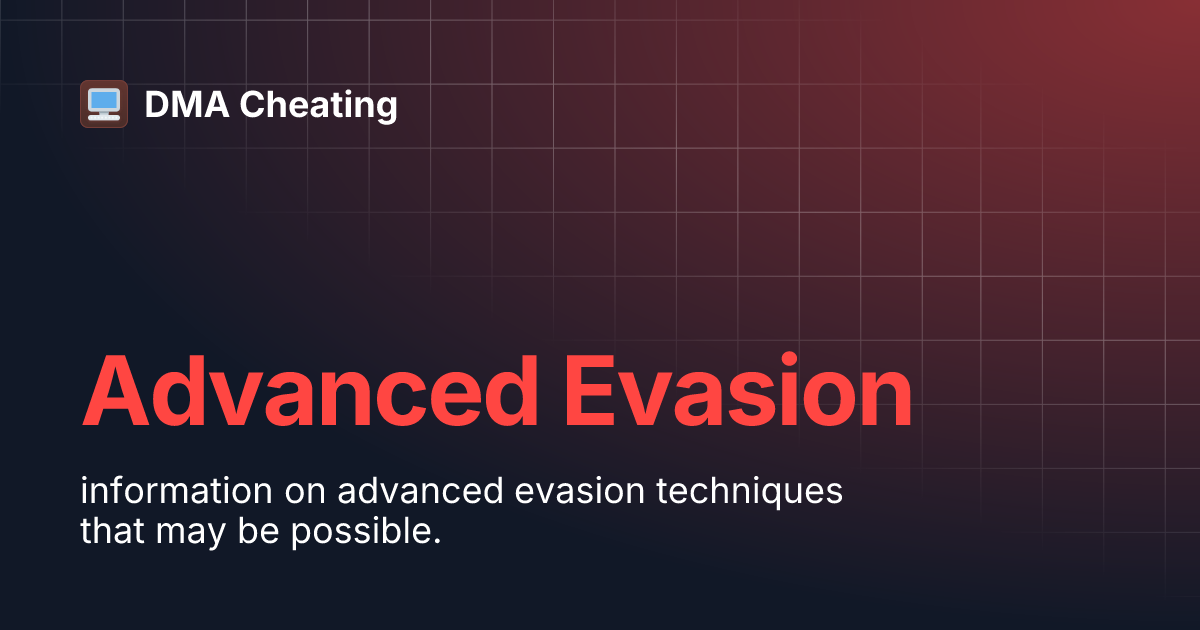 DMA Cheating

Advanced Evasion

information on advanced evasion techniques that may be possible.